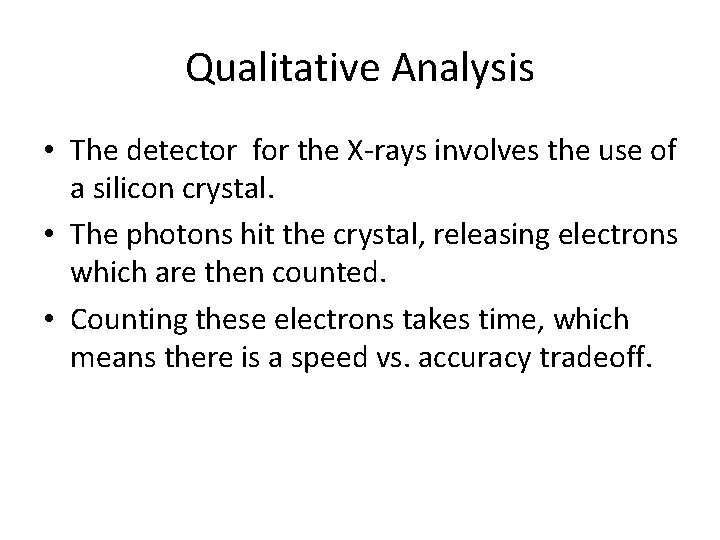 Qualitative Analysis

• The detector for the X-rays involves the use of a silicon crystal.

• The photons hit the crystal, releasing electrons which are then counted.

• Counting these electrons takes time, which means there is a speed vs. accuracy tradeoff.